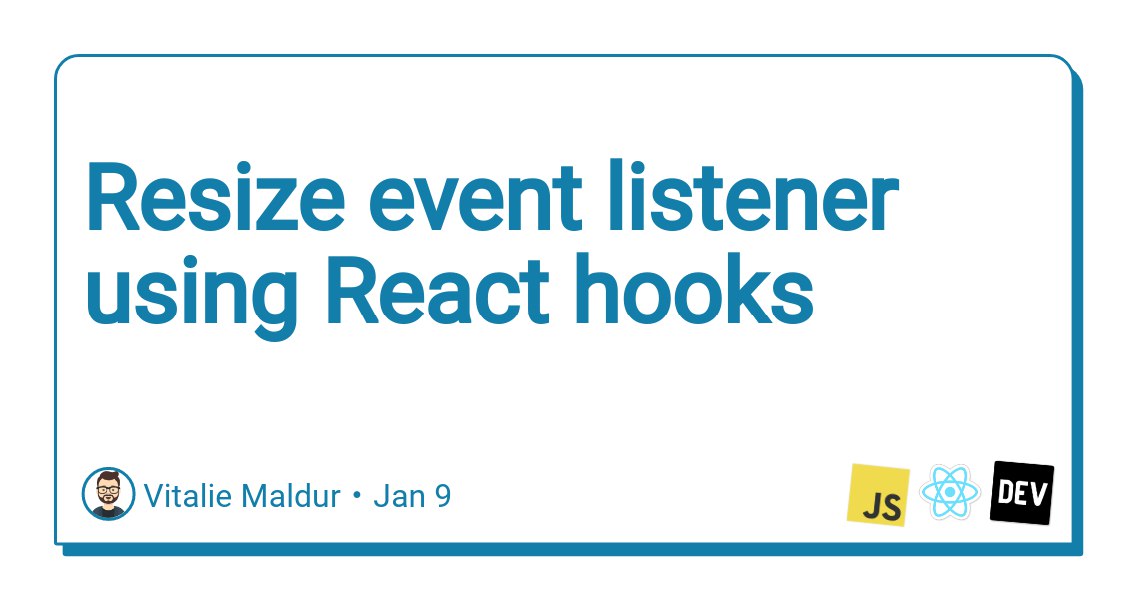 Resize event listener using React hooks

Vitalie Maldur • Jan 9

JS

DEV